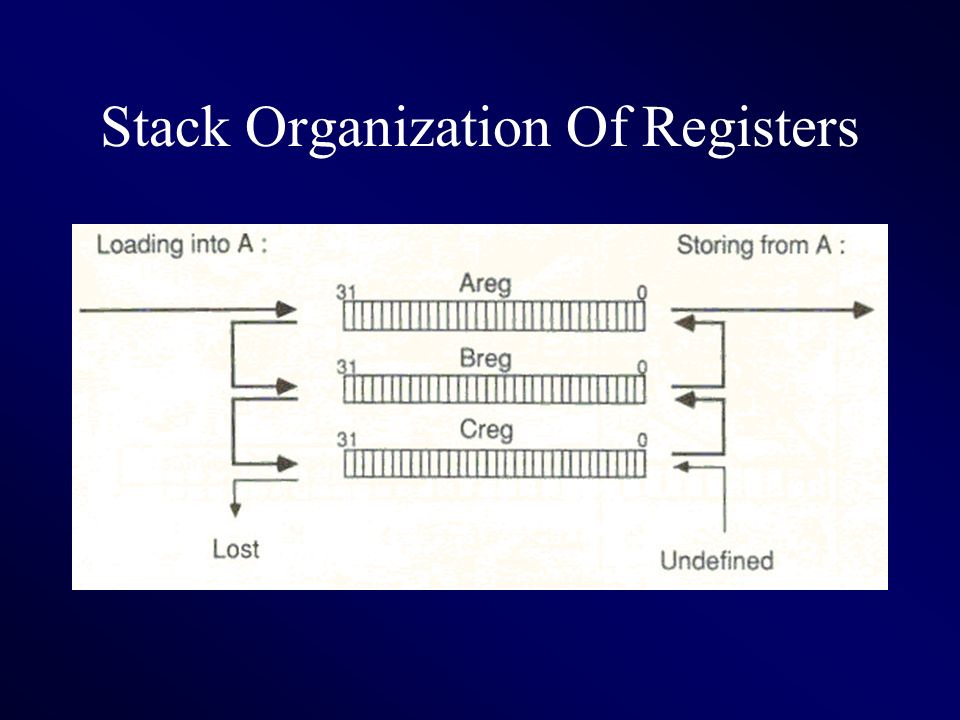 Stack Organization Of Registers

Loading into A :

Storing from A :

31 Areg 0

31 Breg 0

31 Creg 0

Lost

Undefined